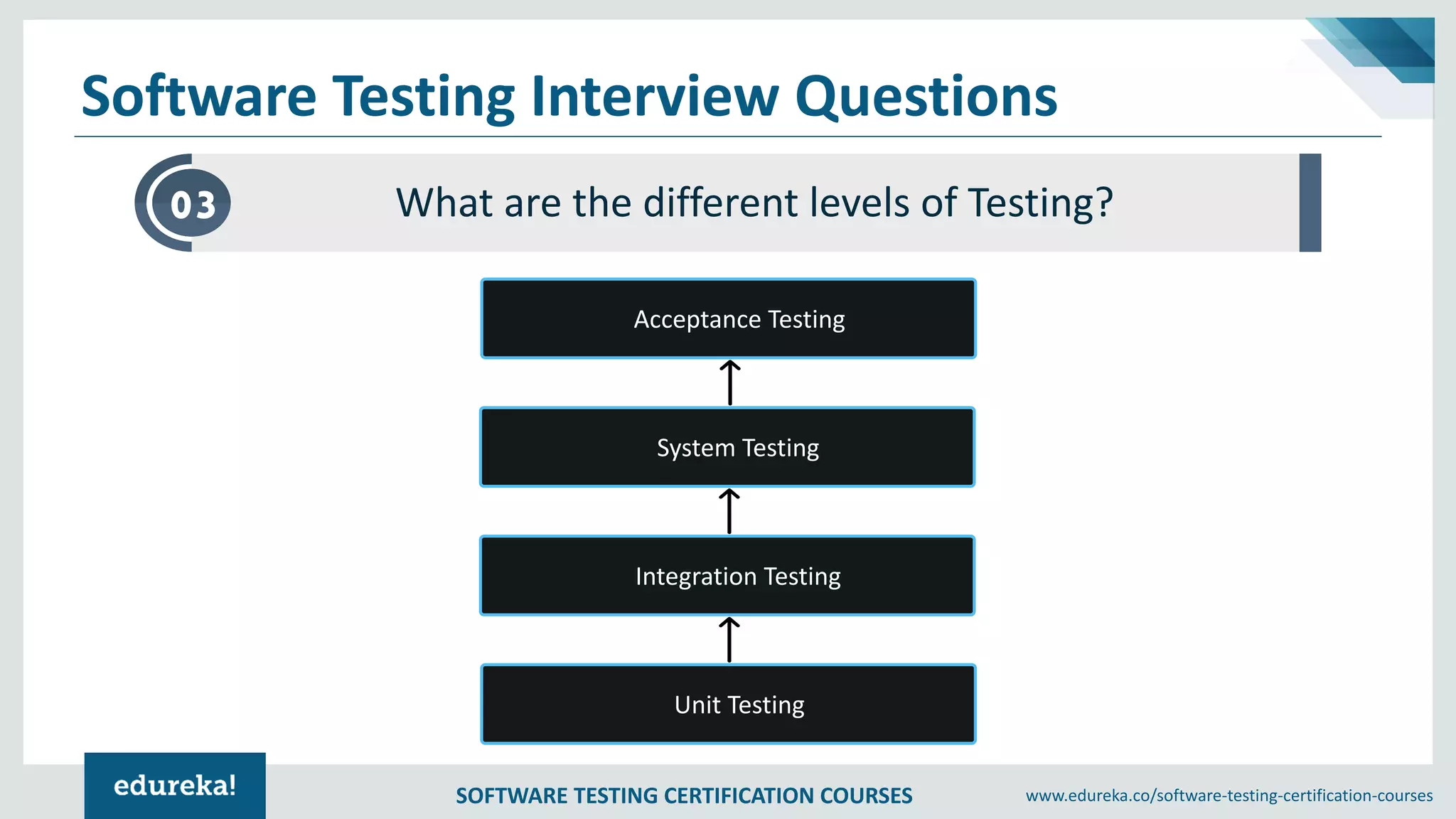 Software Testing Interview Questions

03

What are the different levels of Testing?

Acceptance Testing

System Testing

Integration Testing

Unit Testing

edureka!

SOFTWARE TESTING CERTIFICATION COURSES

www.edureka.co/software-testing-certification-courses